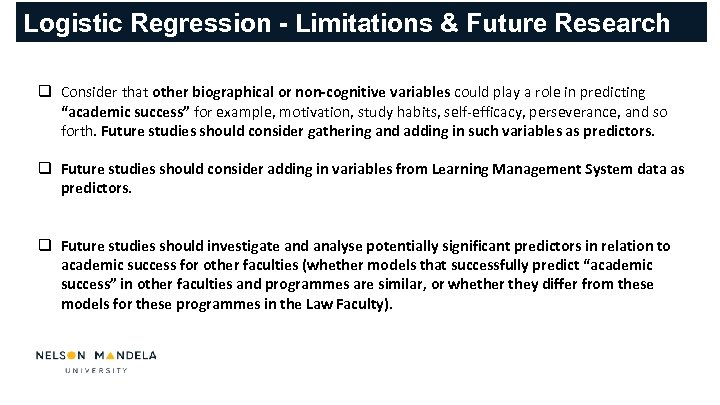 Logistic Regression - Limitations & Future Research

❑ Consider that other biographical or non-cognitive variables could play a role in predicting "academic success" for example, motivation, study habits, self-efficacy, perseverance, and so forth. Future studies should consider gathering and adding in such variables as predictors.

❑ Future studies should consider adding in variables from Learning Management System data as predictors.

❑ Future studies should investigate and analyse potentially significant predictors in relation to academic success for other faculties (whether models that successfully predict "academic success" in other faculties and programmes are similar, or whether they differ from these models for these programmes in the Law Faculty).

NELSON MANDELA
UNIVERSITY